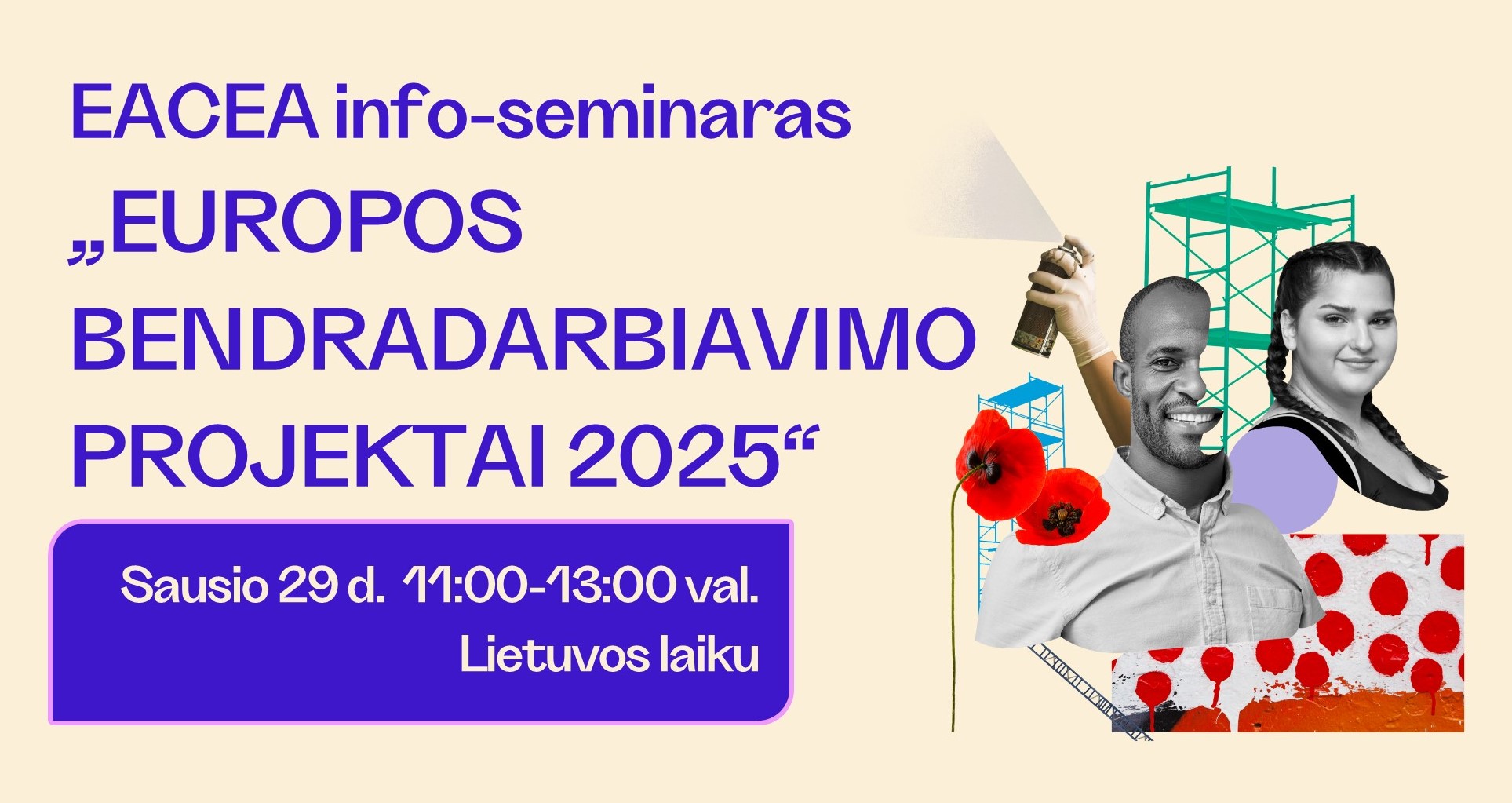 EACEA info-seminaras „EUROPOS BENDRADARBIAVIMO PROJEKTAI 2025“

Sausio 29 d. 11:00-13:00 val. Lietuvos laiku